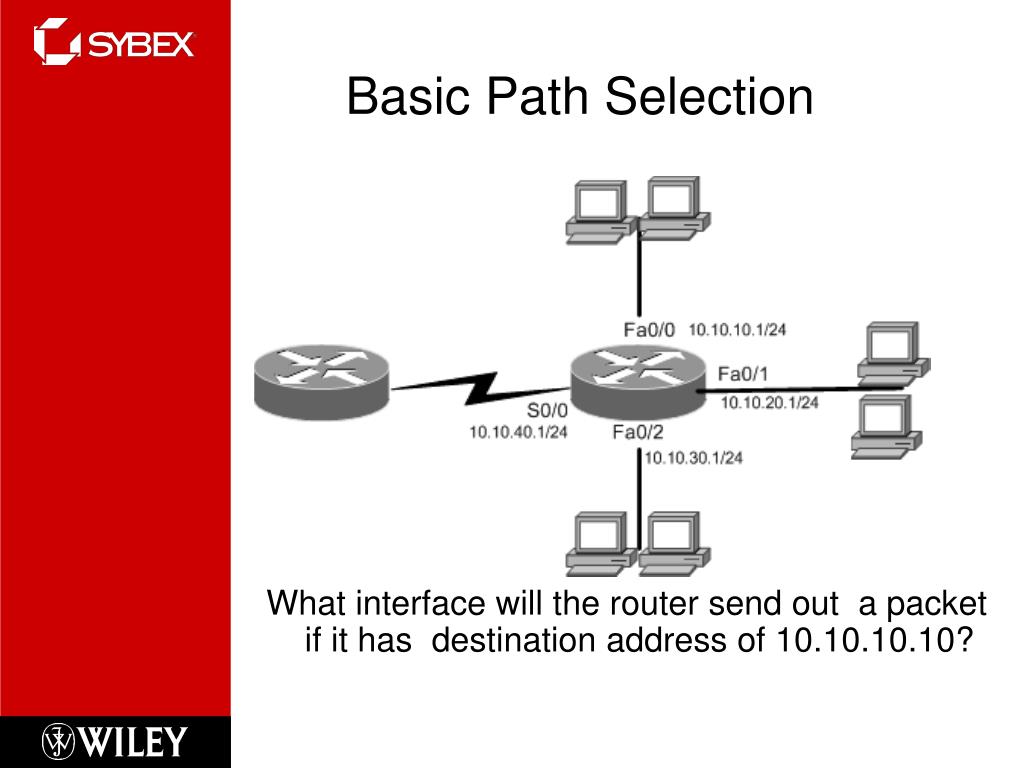 SYBEX

Basic Path Selection

Fa0/0 10.10.10.1/24

Fa0/1

10.10.20.1/24

S0/0

10.10.40.1/24

Fa0/2

10.10.30.1/24

What interface will the router send out a packet if it has destination address of 10.10.10.10?

WILEY